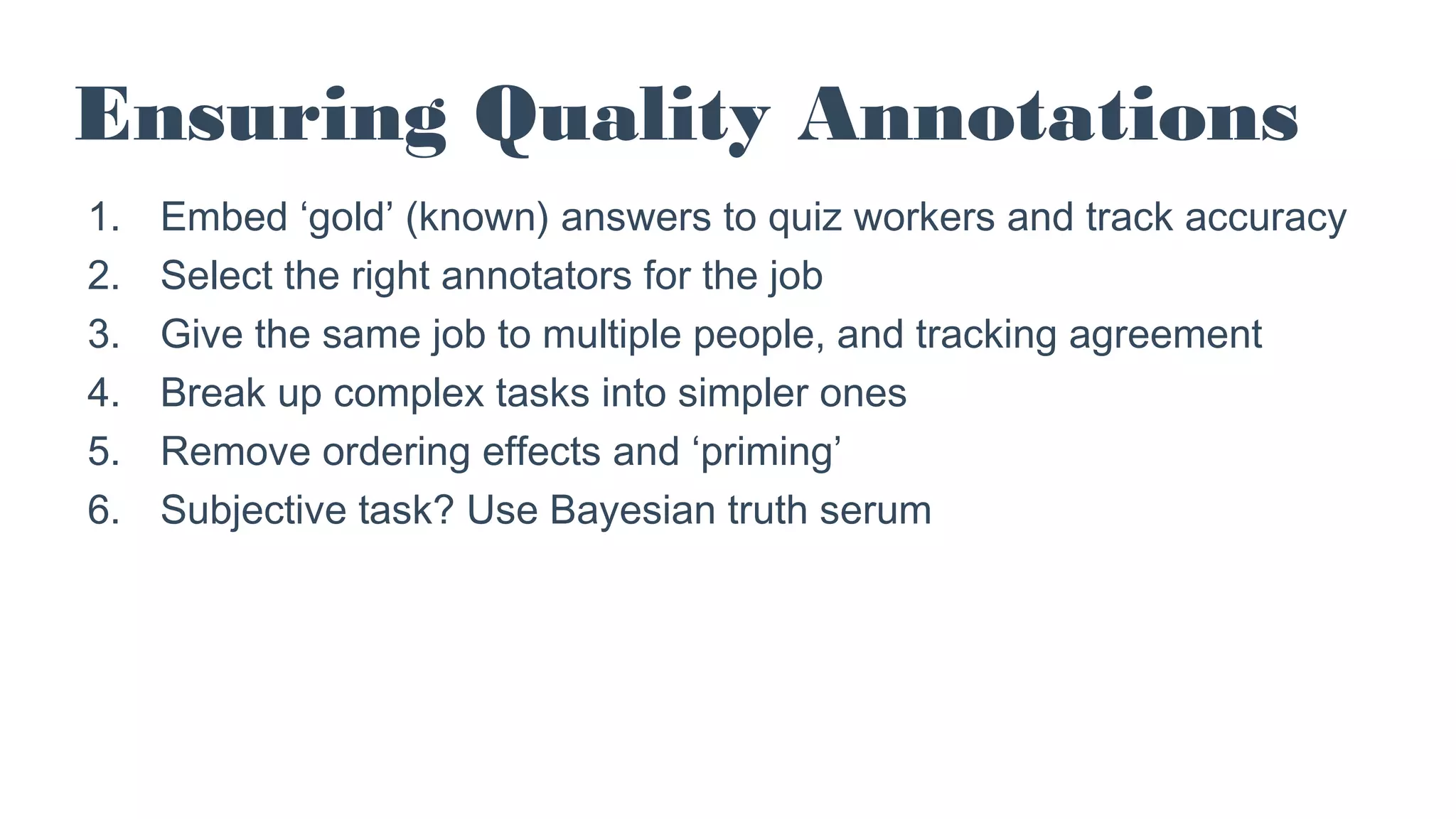 Ensuring Quality Annotations

1. Embed ‘gold’ (known) answers to quiz workers and track accuracy
2. Select the right annotators for the job
3. Give the same job to multiple people, and tracking agreement
4. Break up complex tasks into simpler ones
5. Remove ordering effects and ‘priming’
6. Subjective task? Use Bayesian truth serum